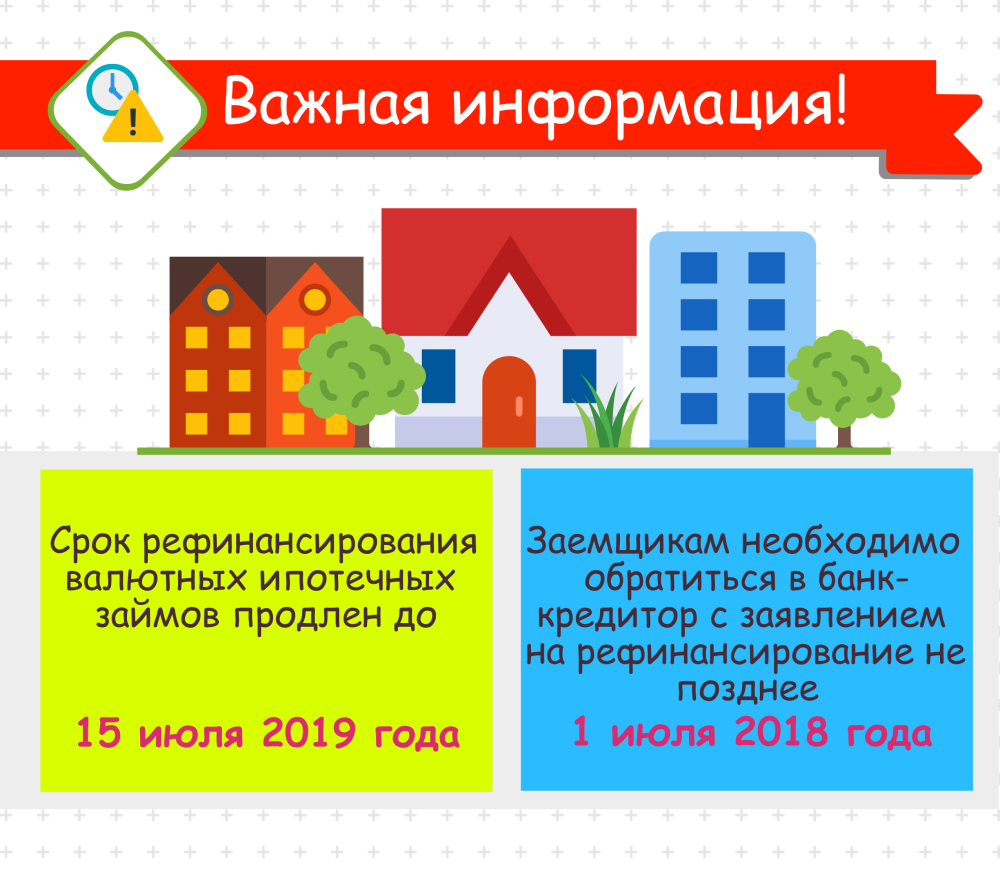 Важная информация!

Срок рефинансирования валютных ипотечных займов продлен до

15 июля 2019 года

Заемщикам необходимо обратиться в банк-кредитор с заявлением на рефинансирование не позднее

1 июля 2018 года